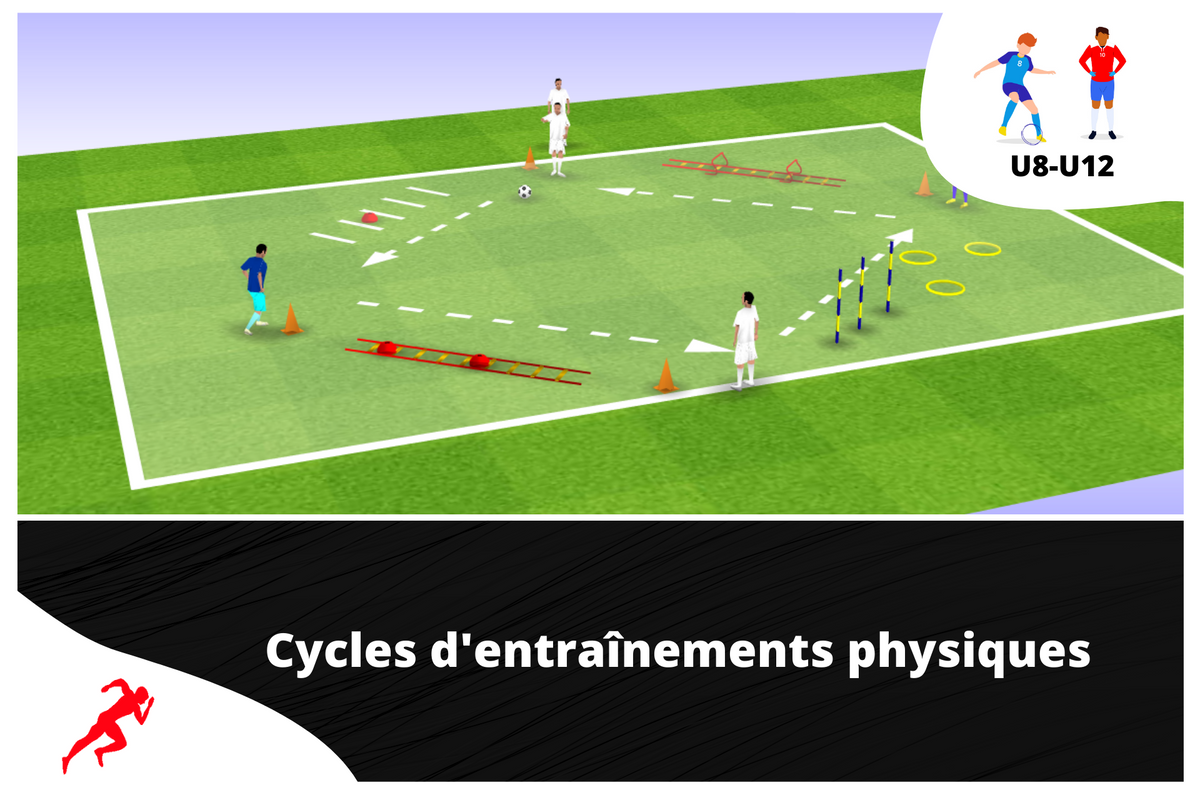 U8-U12

Cycles d'entraînements physiques